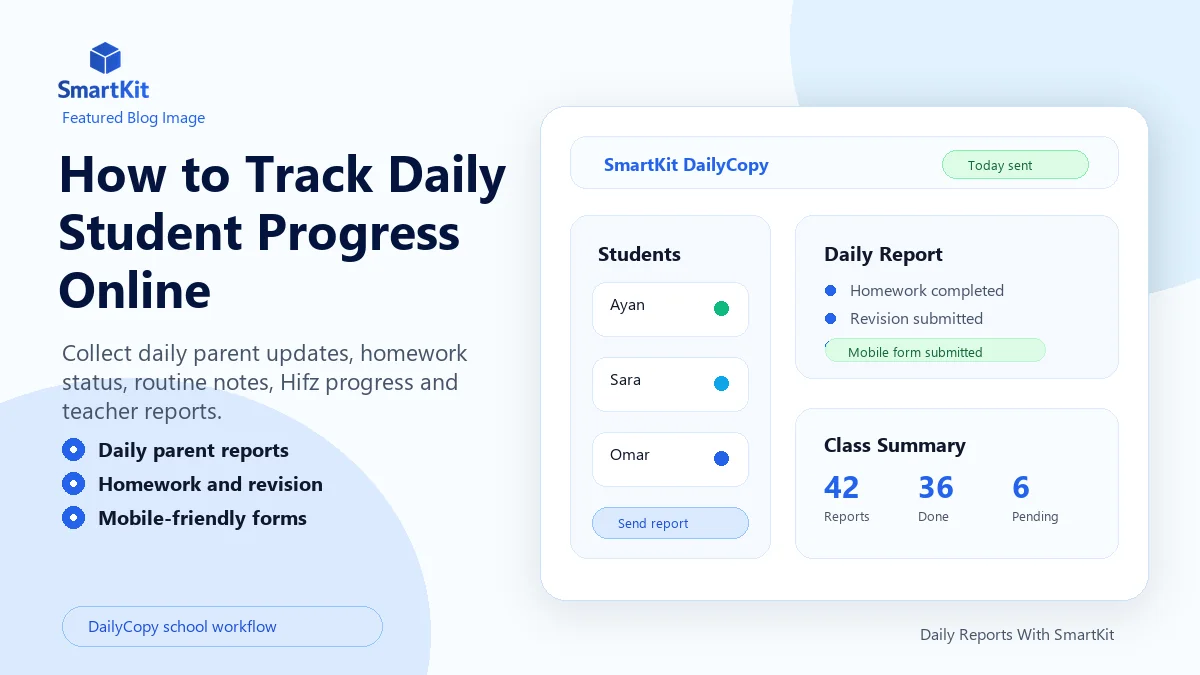 SmartKit
Featured Blog Image

How to Track Daily Student Progress Online

Collect daily parent updates, homework status, routine notes, Hifz progress and teacher reports.

Daily parent reports
Homework and revision
Mobile-friendly forms

DailyCopy school workflow

SmartKit DailyCopy
Today sent

Students
Ayan
Sara
Omar
Send report

Daily Report
Homework completed
Revision submitted
Mobile form submitted

Class Summary
42
Reports
36
Done
6
Pending

Daily Reports With SmartKit